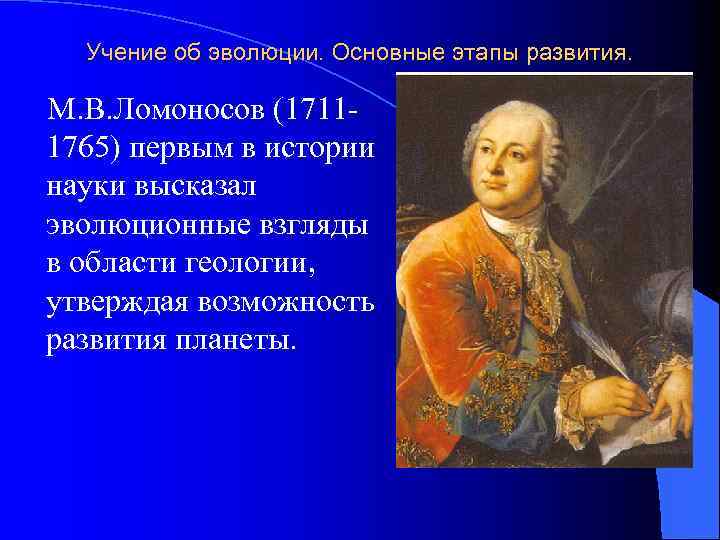 Учение об эволюции. Основные этапы развития.

М.В.Ломоносов (1711-1765) первым в истории науки высказал эволюционные взгляды в области геологии, утверждая возможность развития планеты.